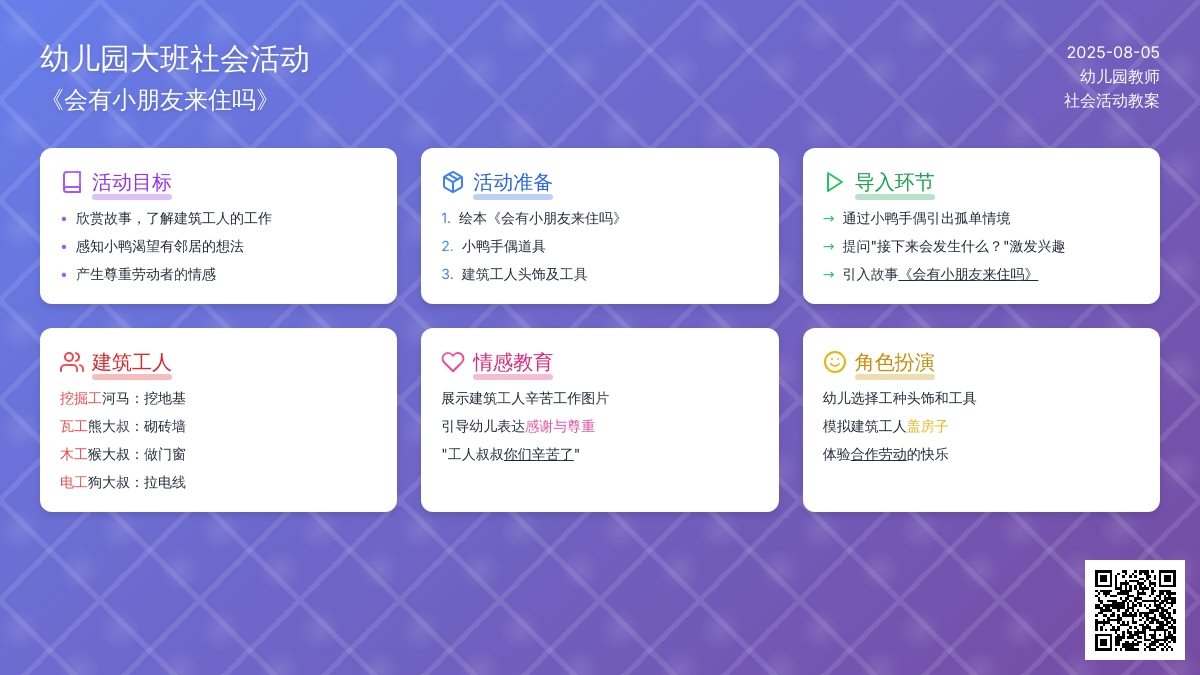 幼儿园大班社会活动
《会有小朋友来住吗》

2025-08-05
幼儿园教师
社会活动教案

活动目标
• 欣赏故事，了解建筑工人的工作
• 感知小鸭渴望有邻居的想法
• 产生尊重劳动者的情感

活动准备
1. 绘本《会有小朋友来住吗》
2. 小鸭手偶道具
3. 建筑工人头饰及工具

导入环节
→ 通过小鸭手偶引出孤单情境
→ 提问"接下来会发生什么？"激发兴趣
→ 引入故事《会有小朋友来住吗》

建筑工人
挖掘工河马：挖地基
瓦工熊大叔：砌砖墙
木工猴大叔：做门窗
电工狗大叔：拉电线

情感教育
展示建筑工人辛苦工作图片
引导幼儿表达感谢与尊重
"工人叔叔你们辛苦了"

角色扮演
幼儿选择工种头饰和工具
模拟建筑工人盖房子
体验合作劳动的快乐